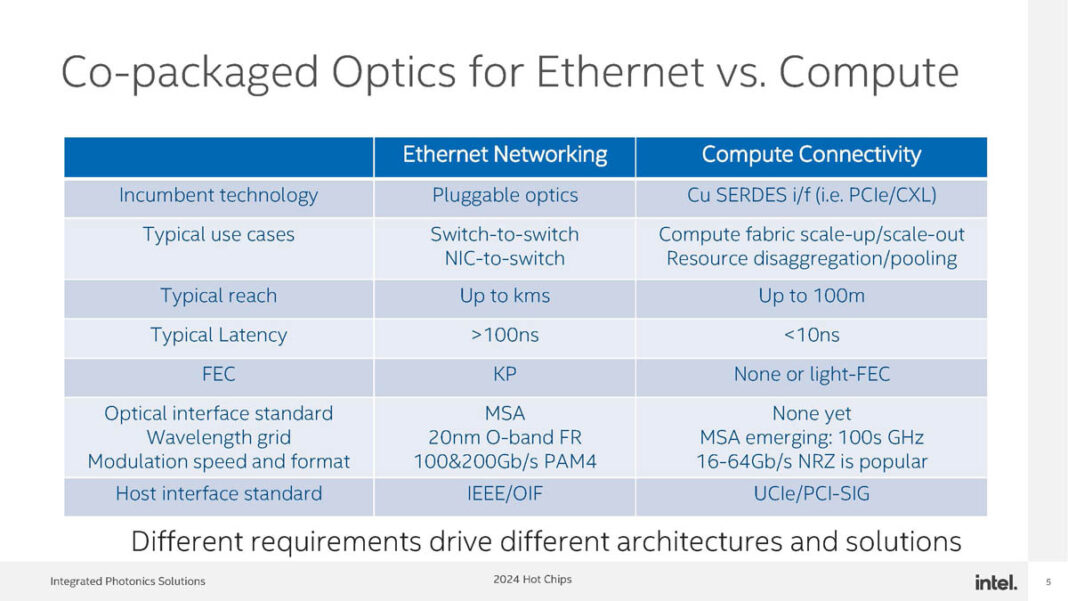 Co-packaged Optics for Ethernet vs. Compute

| | Ethernet Networking | Compute Connectivity |
|---|---|---|
| Incumbent technology | Pluggable optics | Cu SERDES i/f (i.e. PCIe/CXL) |
| Typical use cases | Switch-to-switch NIC-to-switch | Compute fabric scale-up/scale-out Resource disaggregation/pooling |
| Typical reach | Up to kms | Up to 100m |
| Typical Latency | >100ns | <10ns |
| FEC | KP | None or light-FEC |
| Optical interface standard Wavelength grid Modulation speed and format | MSA 20nm O-band FR 100&200Gb/s PAM4 | None yet MSA emerging: 100s GHz 16-64Gb/s NRZ is popular |
| Host interface standard | IEEE/OIF | UCIe/PCI-SIG |

Different requirements drive different architectures and solutions

Integrated Photonics Solutions

2024 Hot Chips

intel.

5